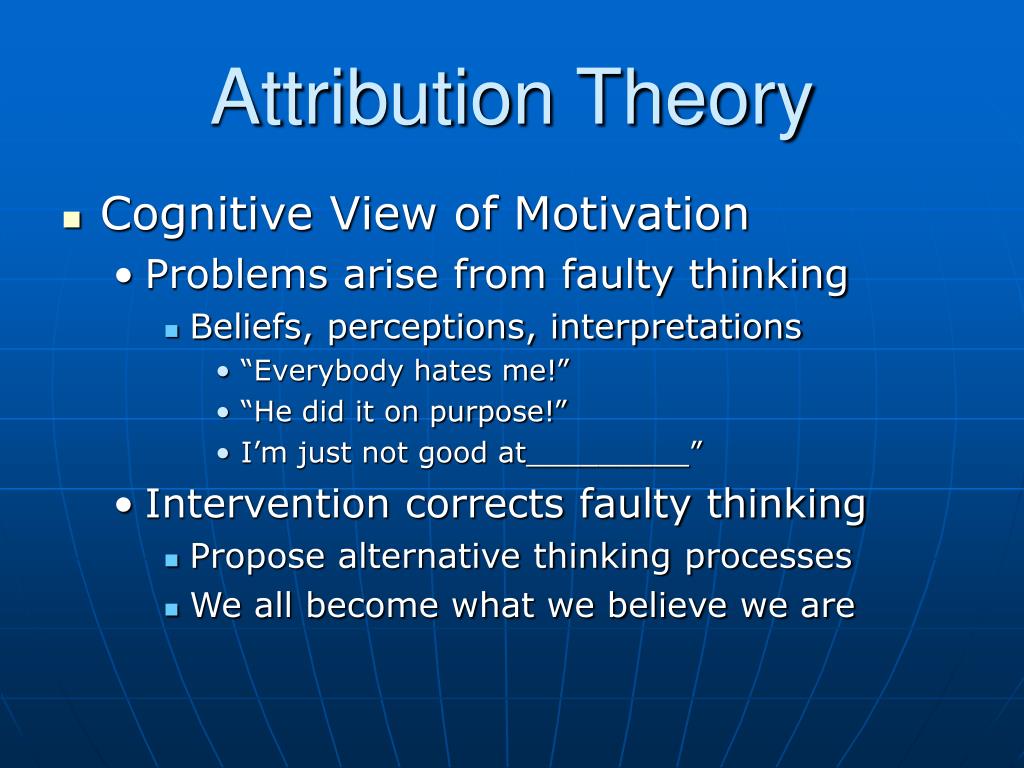 Attribution Theory

- Cognitive View of Motivation
  - Problems arise from faulty thinking
    - Beliefs, perceptions, interpretations
      - “Everybody hates me!”
      - “He did it on purpose!”
      - I’m just not good at_________”
  - Intervention corrects faulty thinking
    - Propose alternative thinking processes
    - We all become what we believe we are